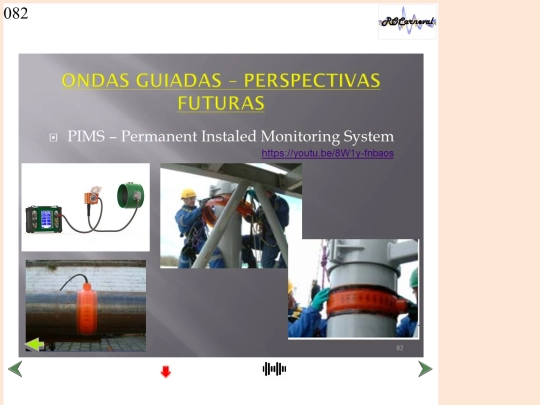 082

RCCarneval

ONDAS GUIADAS – PERSPECTIVAS FUTURAS

PIMS – Permanent Instaled Monitoring System

https://youtu.be/8W1y-fnbaos

82